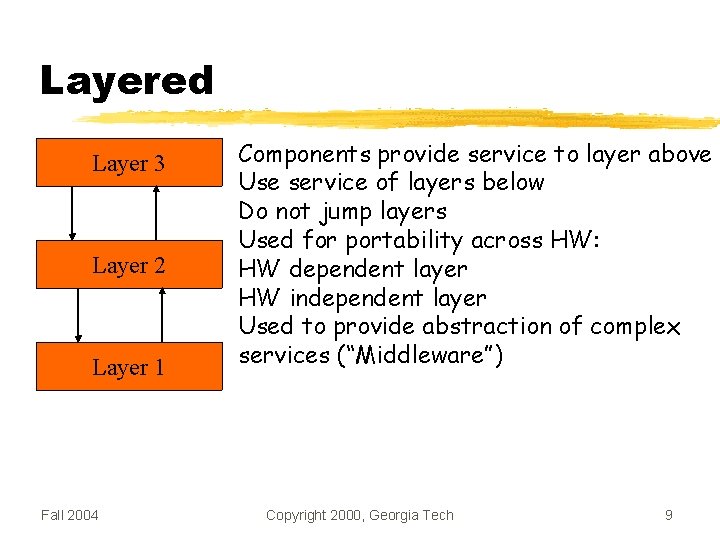 Layered

Layer 3

Layer 2

Layer 1

Components provide service to layer above
Use service of layers below
Do not jump layers
Used for portability across HW:
HW dependent layer
HW independent layer
Used to provide abstraction of complex services (“Middleware”)

Fall 2004

Copyright 2000, Georgia Tech

9